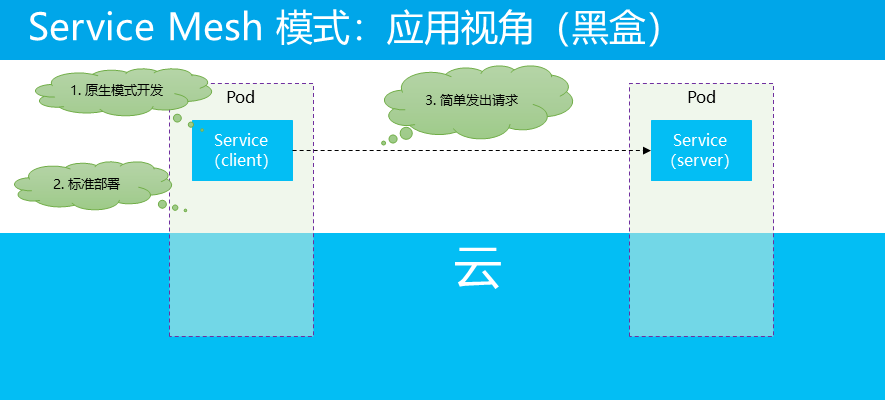 Service Mesh 模式：应用视角（黑盒）

1. 原生模式开发

2. 标准部署

Pod

Service (client)

3. 简单发出请求

Pod

Service (server)

云